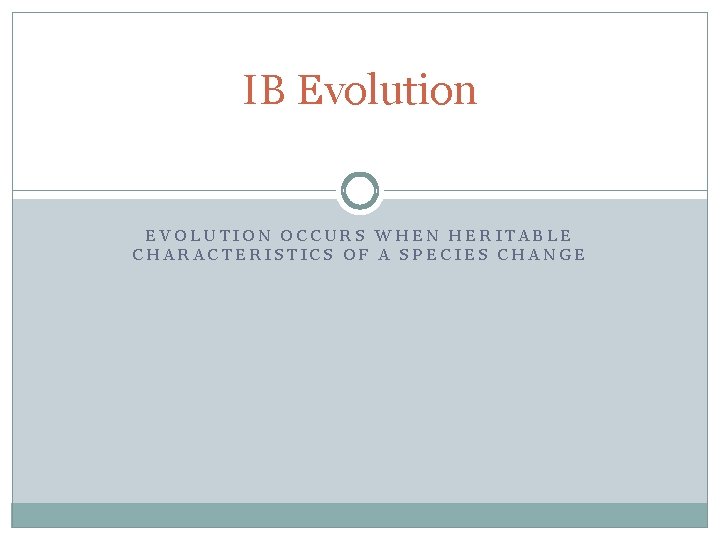 IB Evolution

EVOLUTION OCCURS WHEN HERITABLE CHARACTERISTICS OF A SPECIES CHANGE